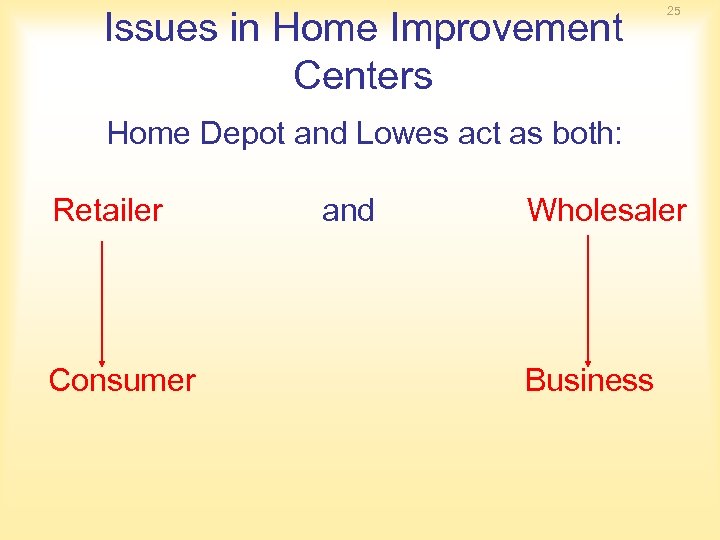 25

Issues in Home Improvement Centers

Home Depot and Lowes act as both:

Retailer and Wholesaler

Consumer

Business